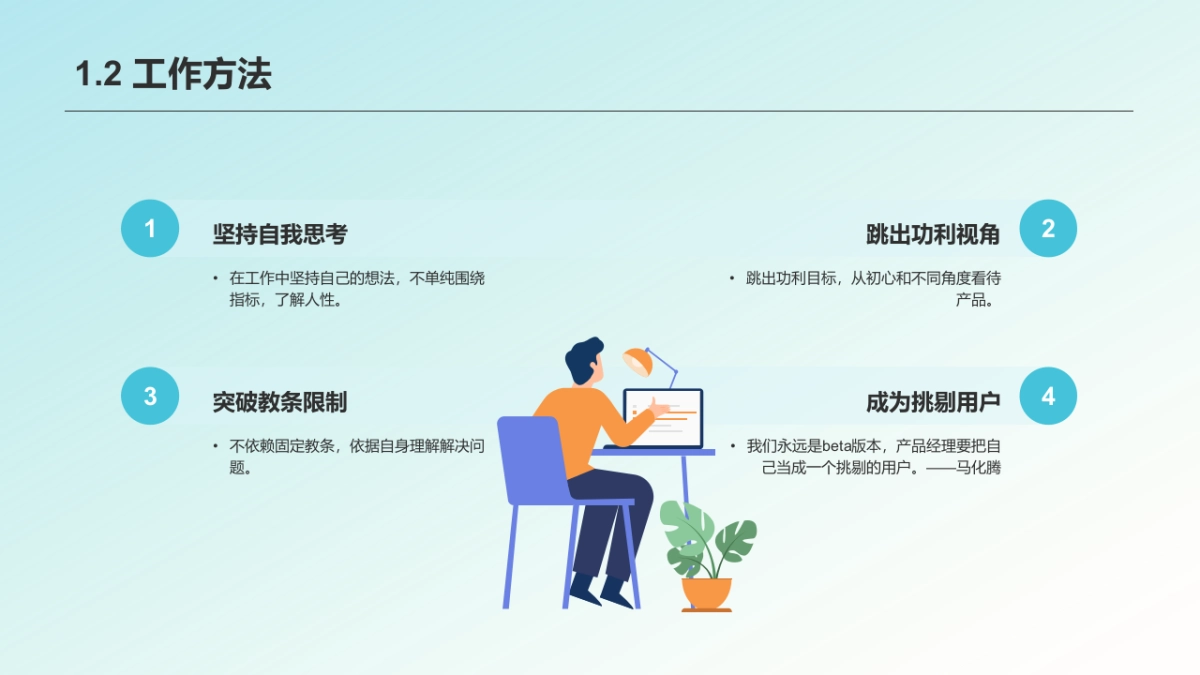 1.2 工作方法

1

坚持自我思考

• 在工作中坚持自己的想法，不单纯围绕指标，了解人性。

2

跳出功利视角

• 跳出功利目标，从初心和不同角度看待产品。

3

突破教条限制

• 不依赖固定教条，依据自身理解解决问题。

4

成为挑剔用户

• 我们永远是beta版本，产品经理要把自己当成一个挑剔的用户。——马化腾